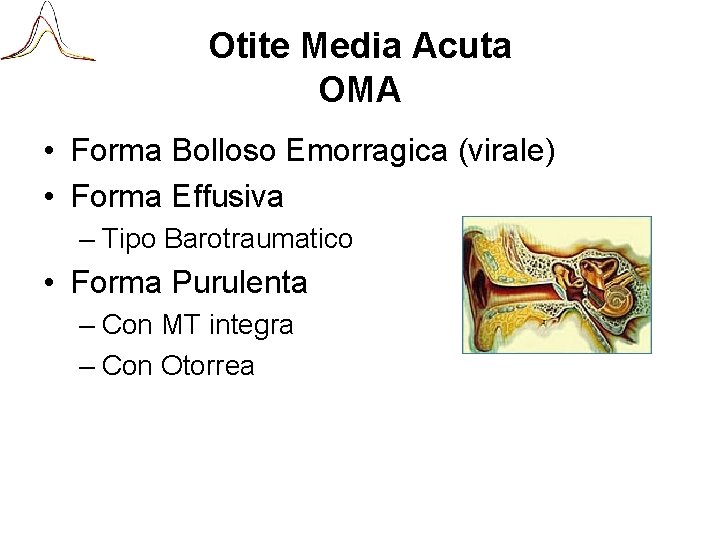 Otite Media Acuta
OMA

• Forma Bolloso Emorragica (virale)
• Forma Effusiva
– Tipo Barotraumatico
• Forma Purulenta
– Con MT integra
– Con Otorrea